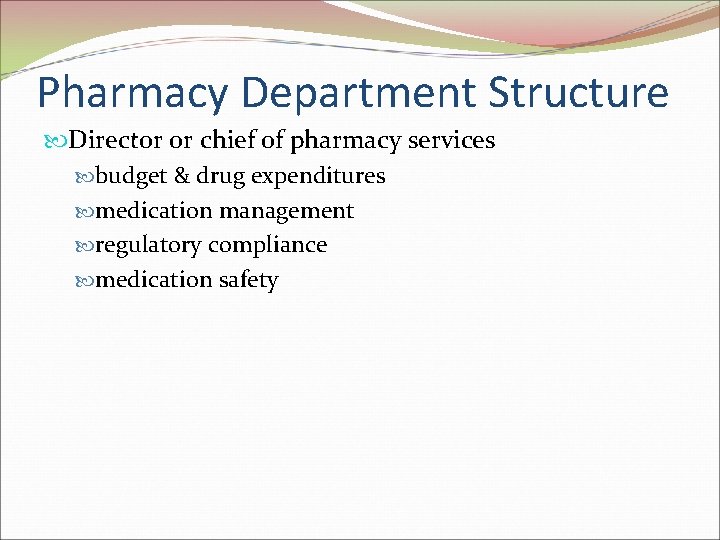 Pharmacy Department Structure

Director or chief of pharmacy services

budget & drug expenditures

medication management

regulatory compliance

medication safety